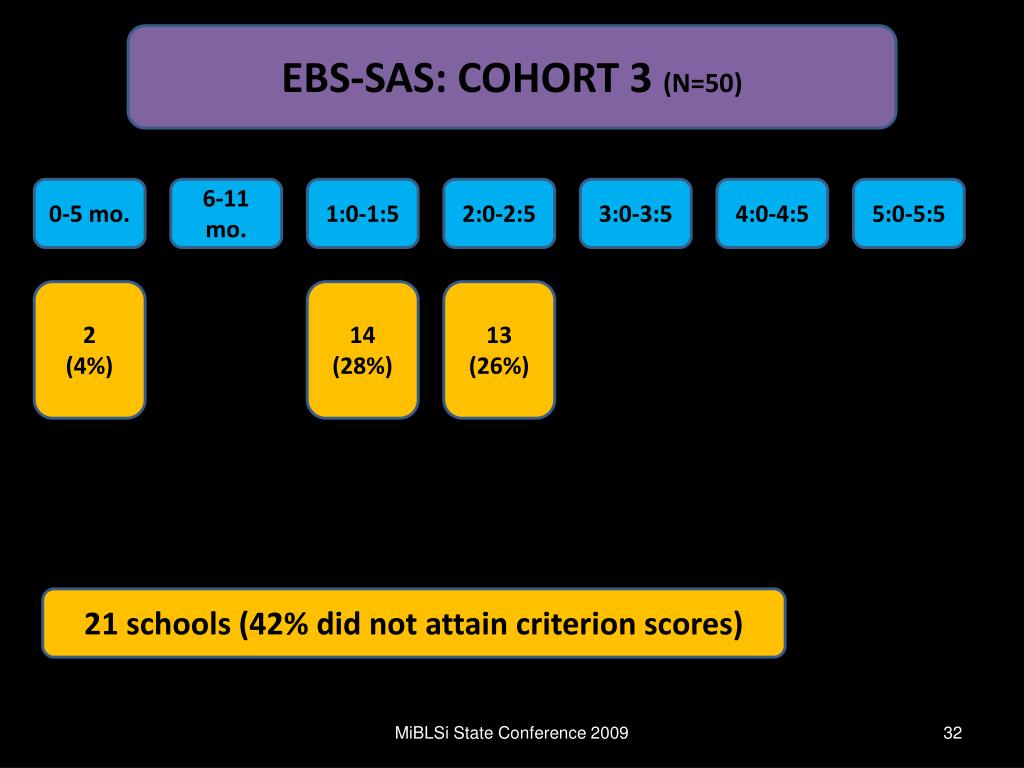 EBS-SAS: COHORT 3 (N=50)

0-5 mo.

6-11 mo.

1:0-1:5

2:0-2:5

3:0-3:5

4:0-4:5

5:0-5:5

2
(4%)

14
(28%)

13
(26%)

21 schools (42% did not attain criterion scores)

MiBLSi State Conference 2009

32